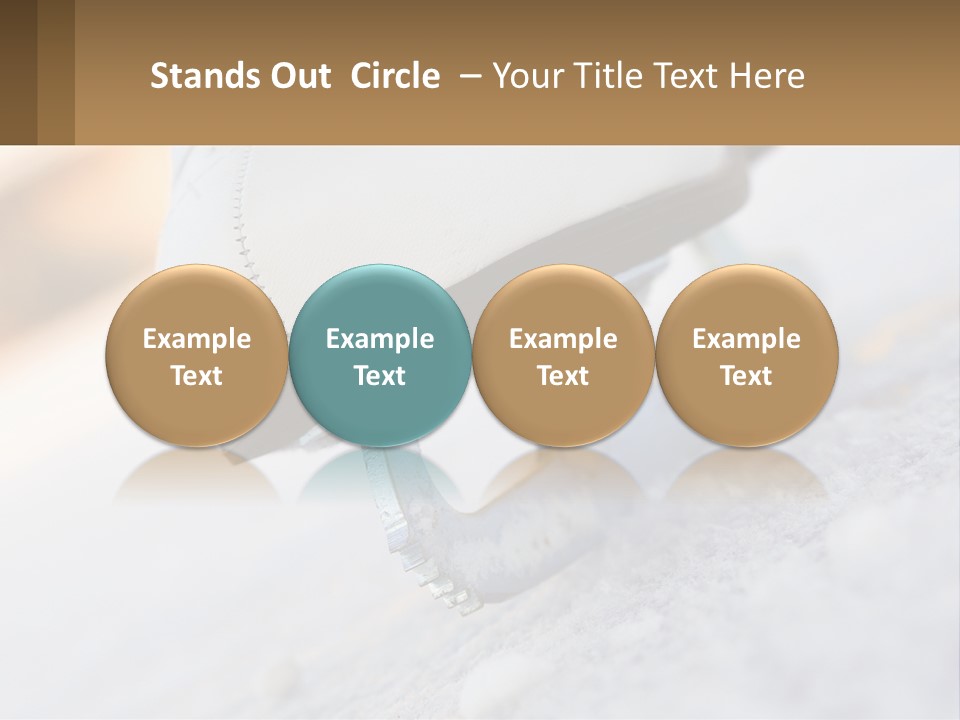 Stands Out Circle – Your Title Text Here

Example Text

Example Text

Example Text

Example Text